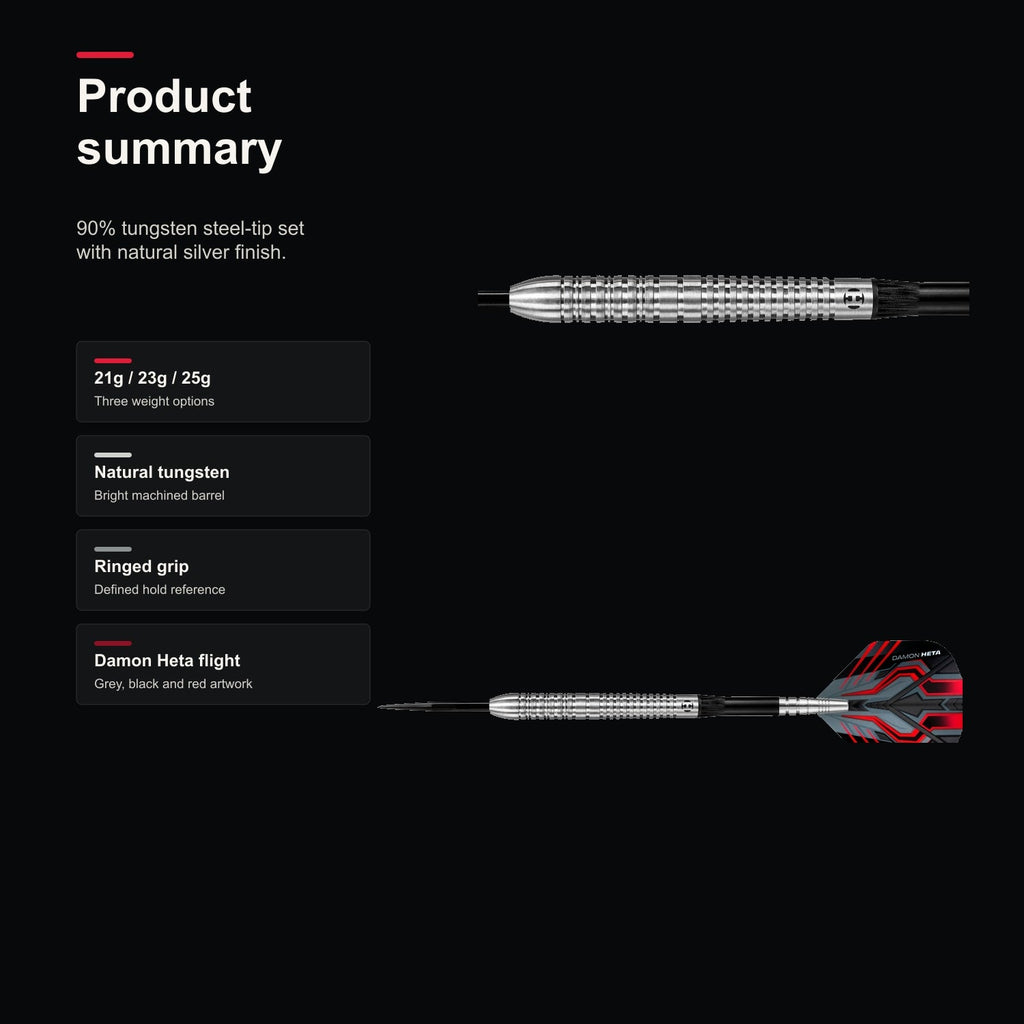 Product summary

90% tungsten steel-tip set with natural silver finish.

21g / 23g / 25g
Three weight options

Natural tungsten
Bright machined barrel

Ringed grip
Defined hold reference

Damon Heta flight
Grey, black and red artwork

DAMON HETA